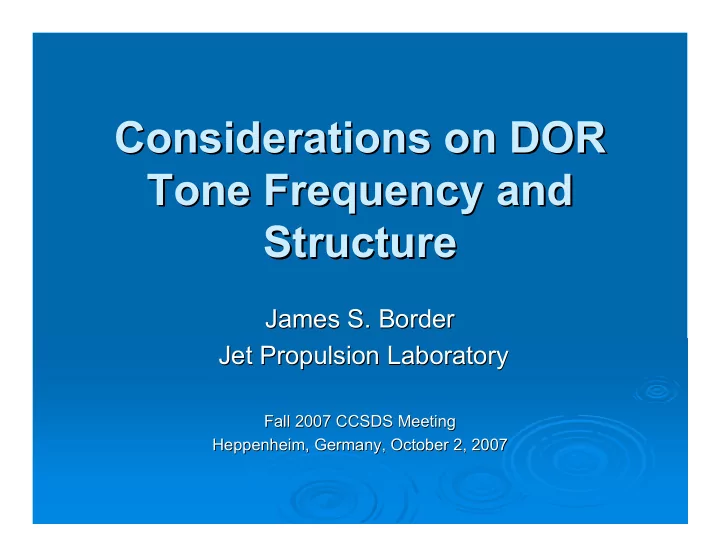 Considerations on DOR Tone Frequency and Structure

James S. Border
Jet Propulsion Laboratory

Fall 2007 CCSDS Meeting
Heppenheim, Germany, October 2, 2007